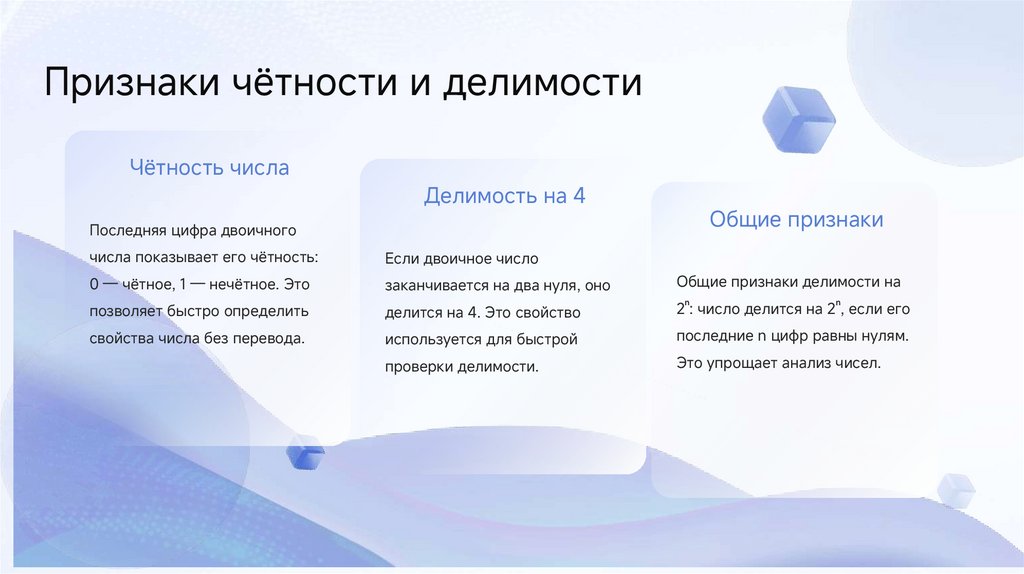 Признаки чётности и делимости

Чётность числа

Последняя цифра двоичного числа показывает его чётность: 0 — чётное, 1 — нечётное. Это позволяет быстро определить свойства числа без перевода.

Делимость на 4

Если двоичное число заканчивается на два нуля, оно делится на 4. Это свойство используется для быстрой проверки делимости.

Общие признаки

Общие признаки делимости на $2^n$: число делится на $2^n$, если его последние n цифр равны нулям. Это упрощает анализ чисел.